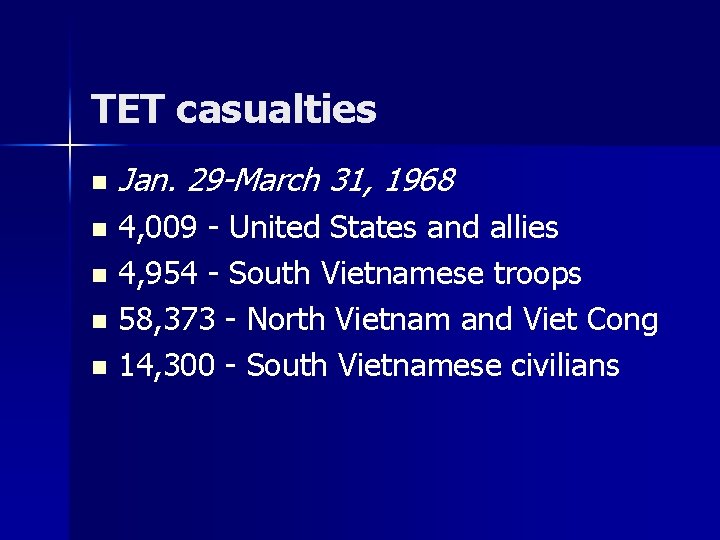 TET casualties

- Jan. 29-March 31, 1968
- 4,009 - United States and allies
- 4,954 - South Vietnamese troops
- 58,373 - North Vietnam and Viet Cong
- 14,300 - South Vietnamese civilians